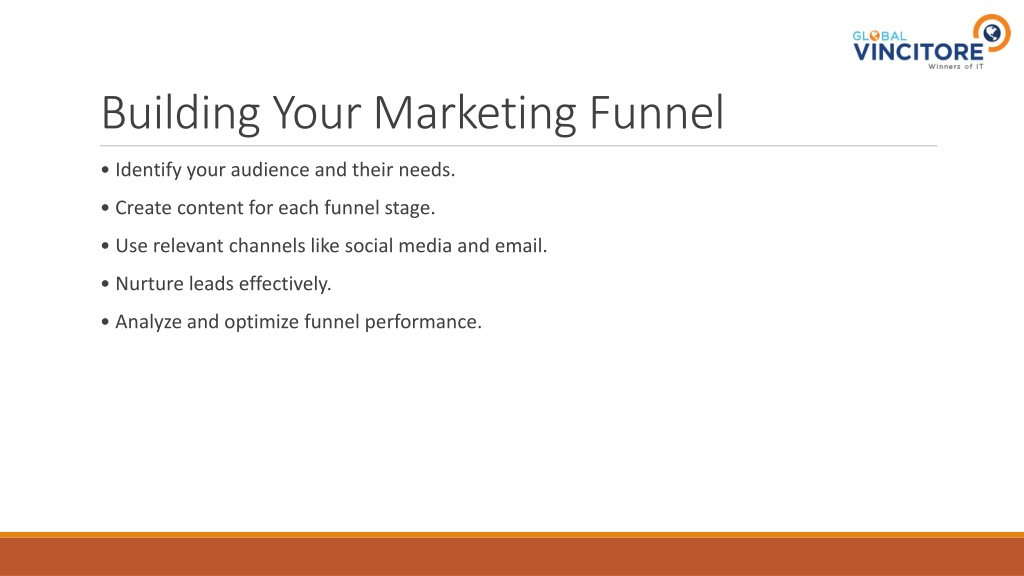 GLOBAL
VINCITORE
Winners of IT

Building Your Marketing Funnel

• Identify your audience and their needs.

• Create content for each funnel stage.

• Use relevant channels like social media and email.

• Nurture leads effectively.

• Analyze and optimize funnel performance.